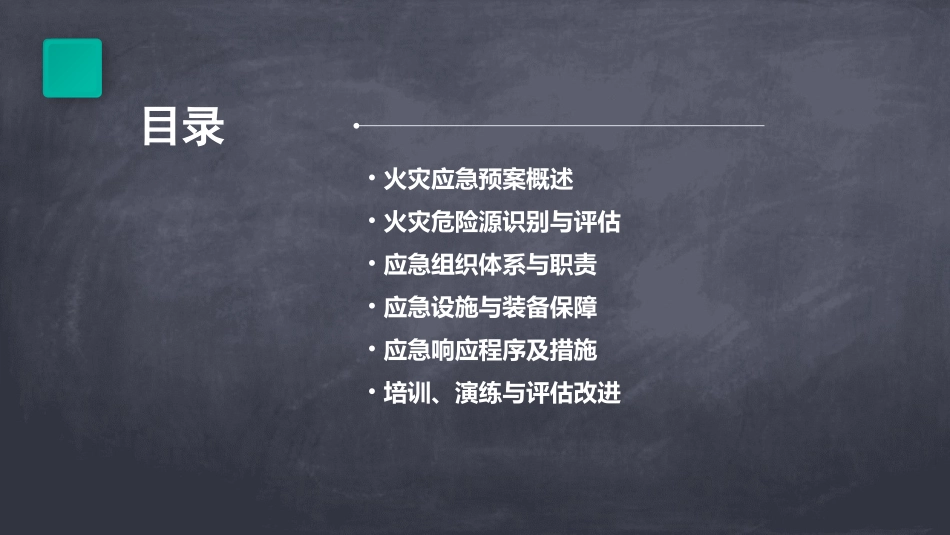 目录

• 火灾应急预案概述
• 火灾危险源识别与评估
• 应急组织体系与职责
• 应急设施与装备保障
• 应急响应程序及措施
• 培训、演练与评估改进